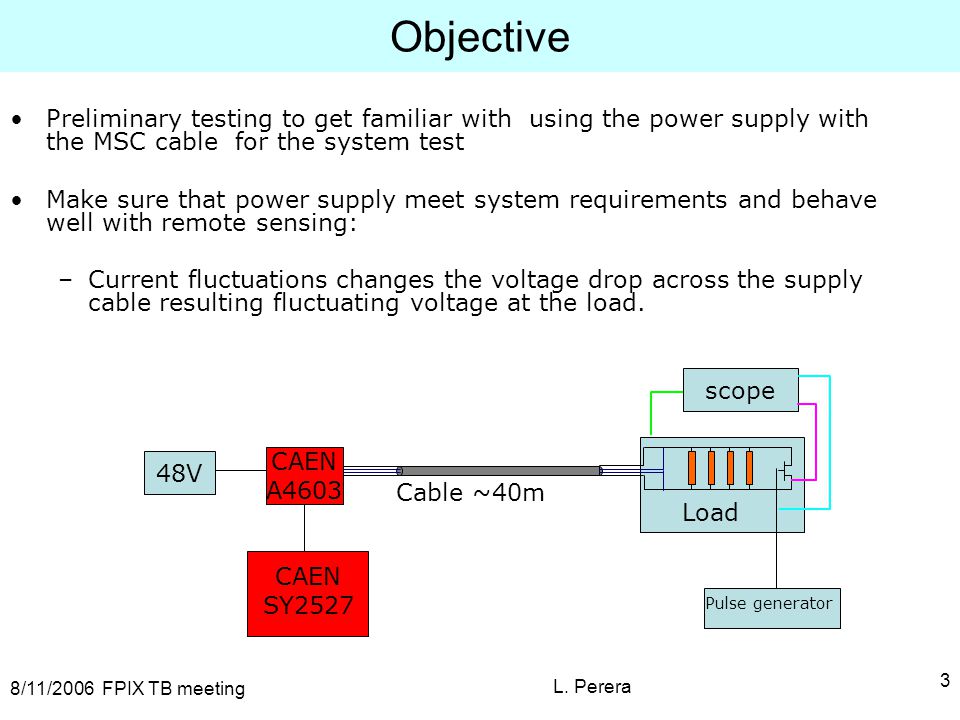 Objective

• Preliminary testing to get familiar with using the power supply with the MSC cable for the system test

• Make sure that power supply meet system requirements and behave well with remote sensing:

– Current fluctuations changes the voltage drop across the supply cable resulting fluctuating voltage at the load.

scope

48V

CAEN A4603

Cable ~40m

Load

CAEN SY2527

Pulse generator

8/11/2006 FPIX TB meeting

L. Perera

3